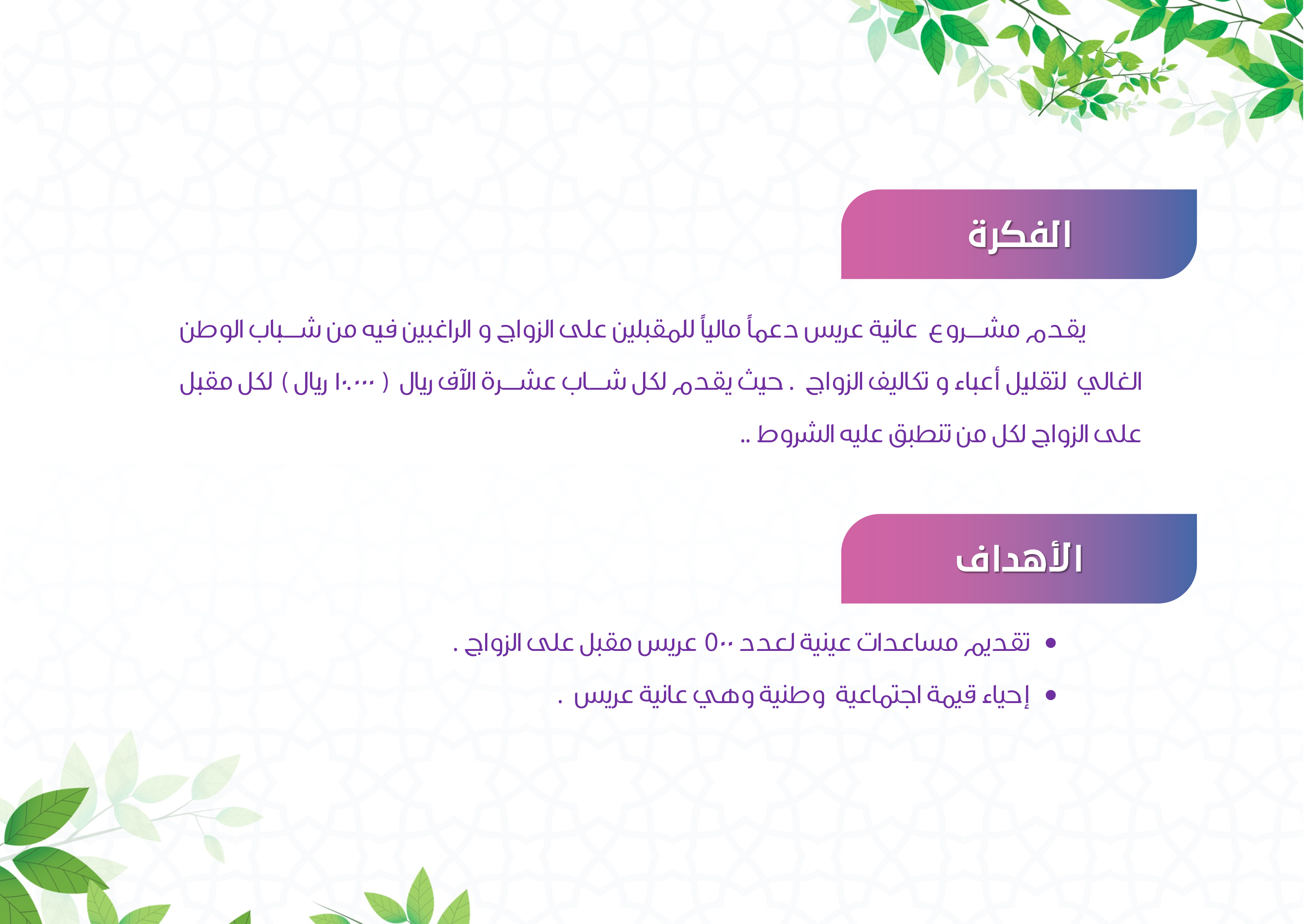 الفكرة

يقدم مشروع عانية عريس دعماً مالياً للمقبلين على الزواج و الراغبين فيه من شباب الوطن الغالي لتقليل أعباء و تكاليف الزواج . حيث يقدم لكل شاب عشرة الآف ريال ( ١٠.٠٠٠ ريال ) لكل مقبل على الزواج لكل من تنطبق عليه الشروط ..

الأهداف

• تقديم مساعدات عينية لعدد ٥٠٠ عريس مقبل على الزواج .
• إحياء قيمة اجتماعية وطنية وهي عانية عريس .